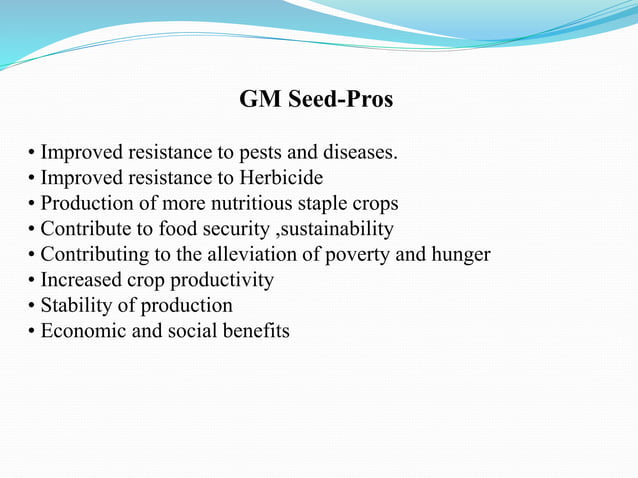 GM Seed-Pros

• Improved resistance to pests and diseases.
• Improved resistance to Herbicide
• Production of more nutritious staple crops
• Contribute to food security ,sustainability
• Contributing to the alleviation of poverty and hunger
• Increased crop productivity
• Stability of production
• Economic and social benefits